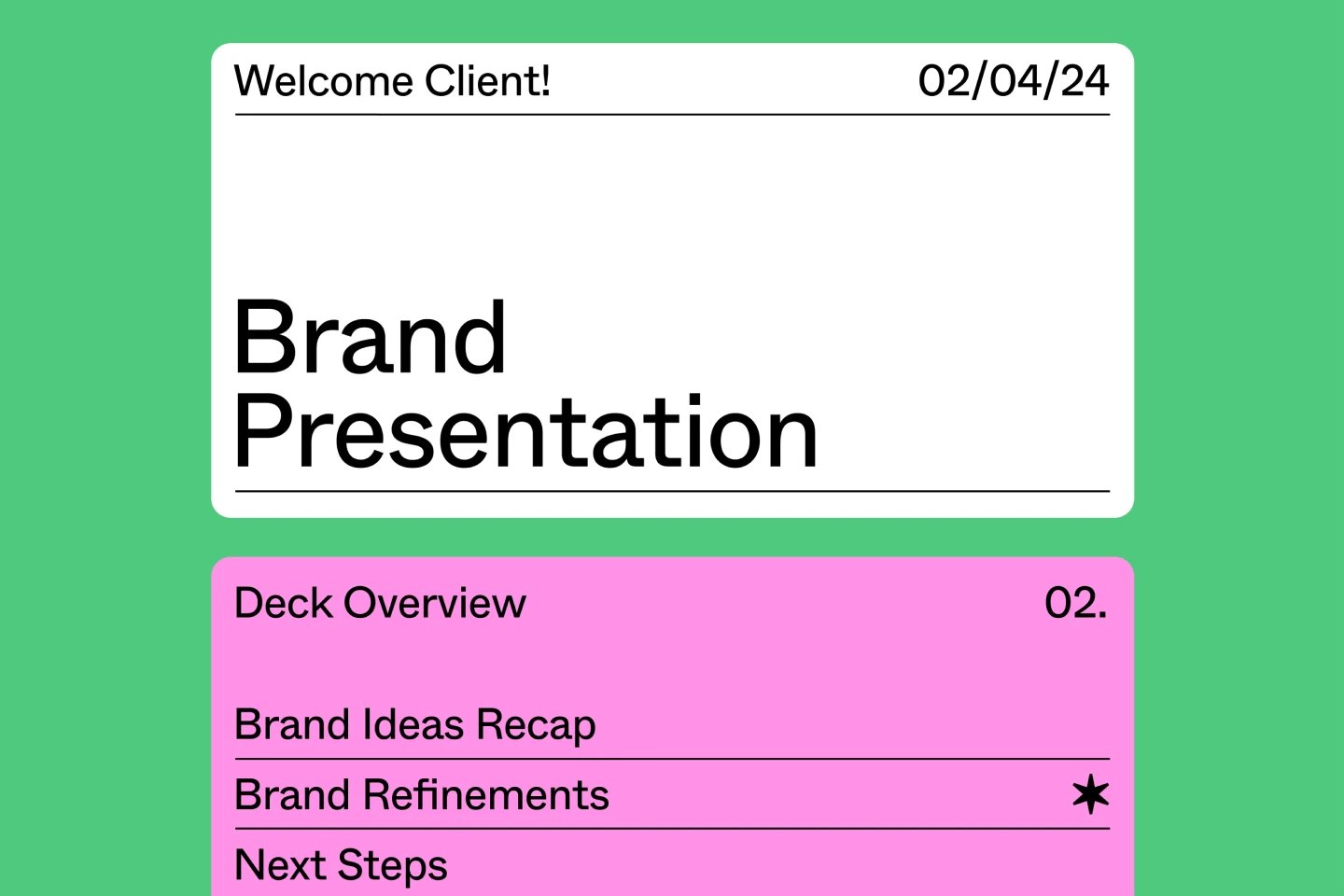 Welcome Client! 02/04/24

Brand Presentation

Deck Overview 02.

Brand Ideas Recap

Brand Refinements

Next Steps